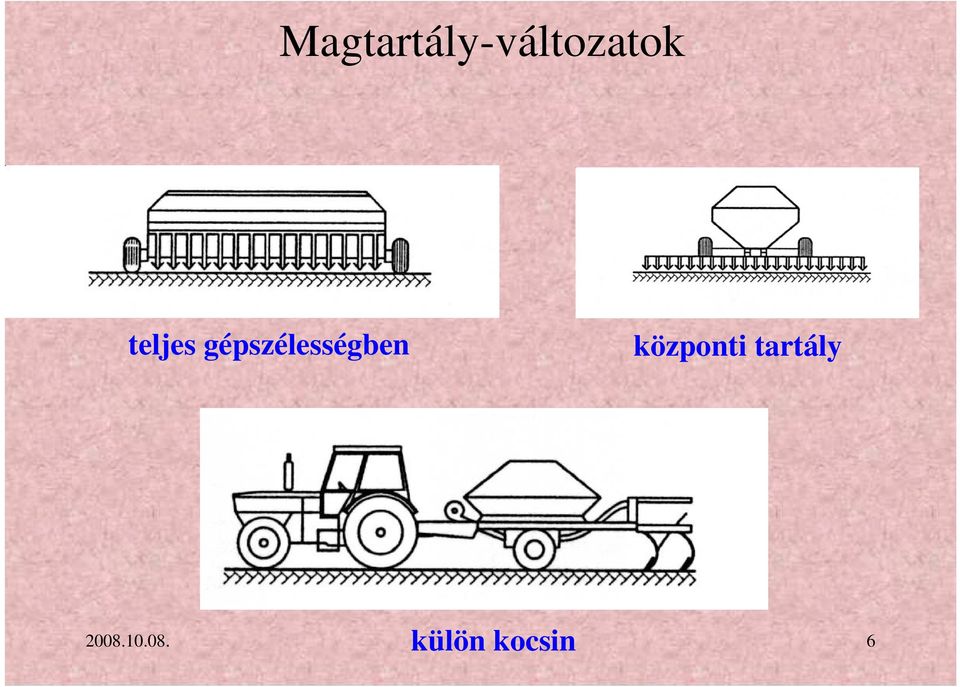 Magtartály-változatok

teljes gépszélességben

központi tartály

külön kocsin

2008.10.08.

6